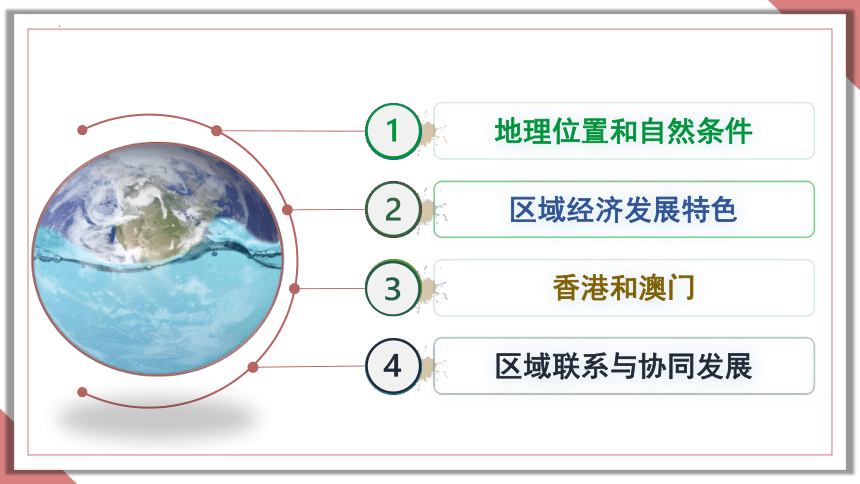 1 地理位置和自然条件

2 区域经济发展特色

3 香港和澳门

4 区域联系与协同发展